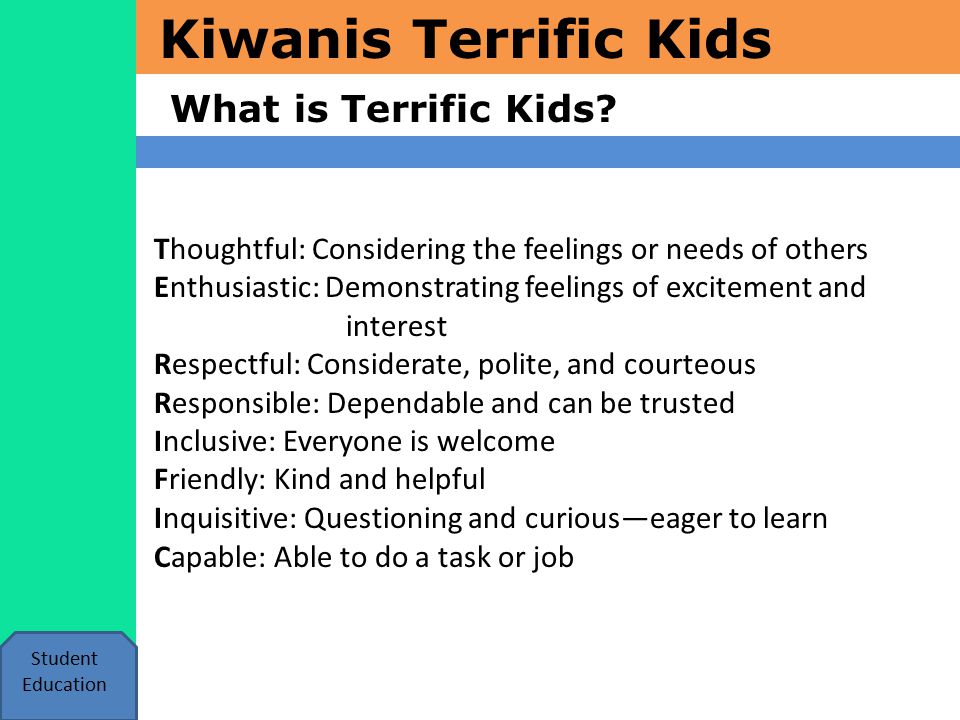 Kiwanis Terrific Kids

What is Terrific Kids?

Thoughtful: Considering the feelings or needs of others
Enthusiastic: Demonstrating feelings of excitement and interest
Respectful: Considerate, polite, and courteous
Responsible: Dependable and can be trusted
Inclusive: Everyone is welcome
Friendly: Kind and helpful
Inquisitive: Questioning and curious—eager to learn
Capable: Able to do a task or job

Student Education